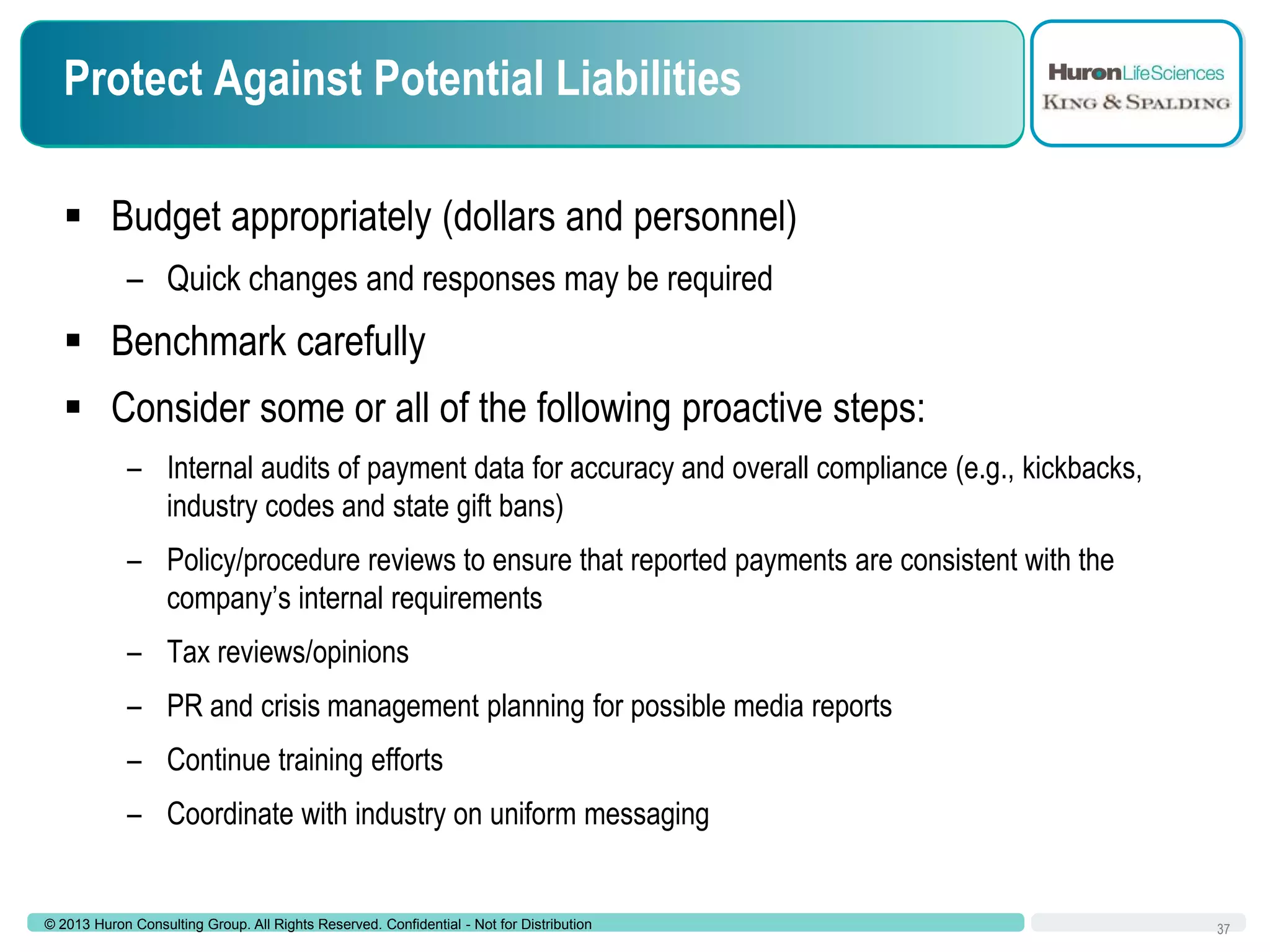 Protect Against Potential Liabilities

HuronLifeSciences
KING & SPALDING

▪ Budget appropriately (dollars and personnel)

– Quick changes and responses may be required

▪ Benchmark carefully

▪ Consider some or all of the following proactive steps:

– Internal audits of payment data for accuracy and overall compliance (e.g., kickbacks, industry codes and state gift bans)

– Policy/procedure reviews to ensure that reported payments are consistent with the company's internal requirements

– Tax reviews/opinions

– PR and crisis management planning for possible media reports

– Continue training efforts

– Coordinate with industry on uniform messaging

© 2013 Huron Consulting Group. All Rights Reserved. Confidential - Not for Distribution

37